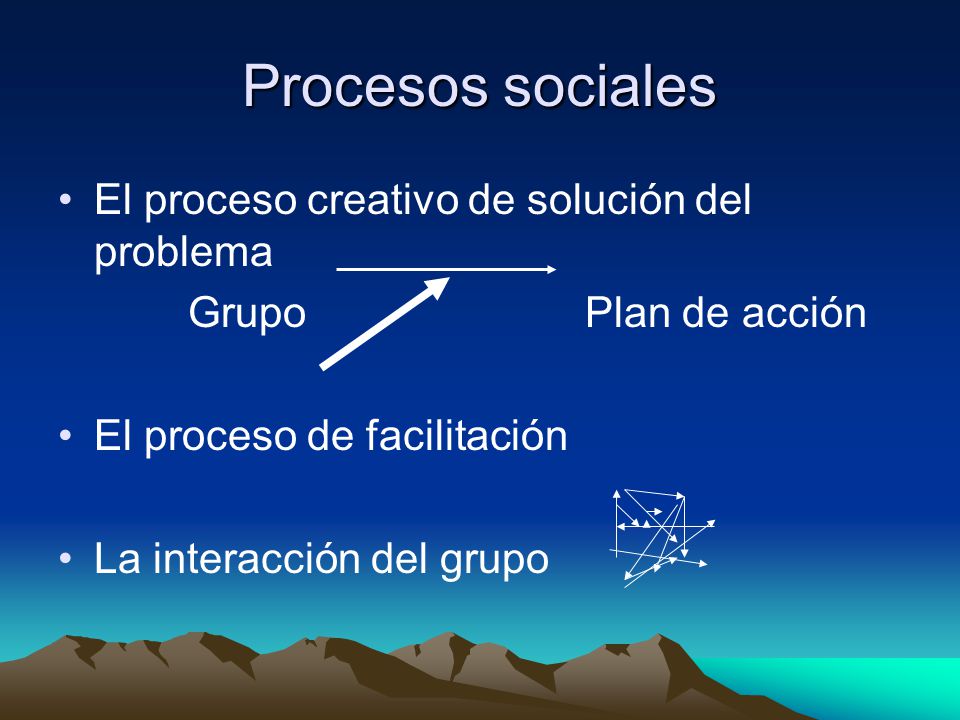 Procesos sociales

• El proceso creativo de solución del problema

Grupo Plan de acción

• El proceso de facilitación

• La interacción del grupo